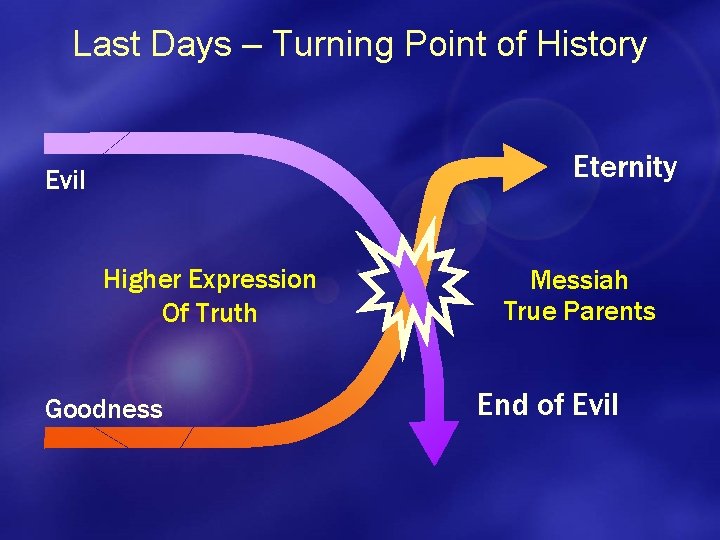 Last Days – Turning Point of History

Evil

Eternity

Higher Expression Of Truth

Messiah True Parents

Goodness

End of Evil